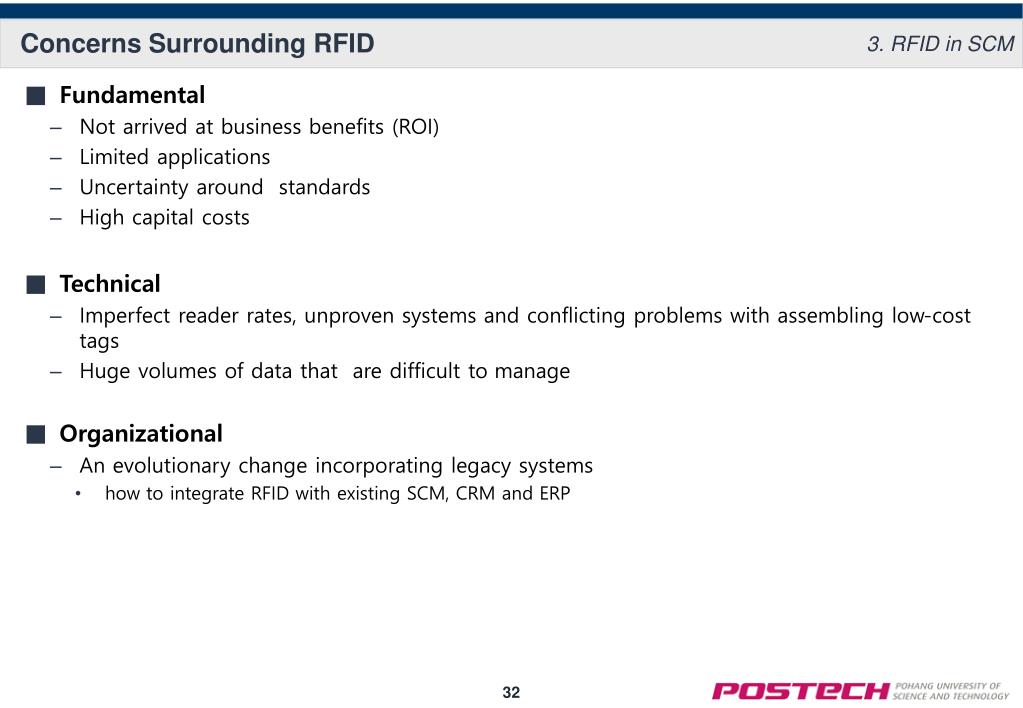 Concerns Surrounding RFID

3. RFID in SCM

■ Fundamental
– Not arrived at business benefits (ROI)
– Limited applications
– Uncertainty around standards
– High capital costs

■ Technical
– Imperfect reader rates, unproven systems and conflicting problems with assembling low-cost tags
– Huge volumes of data that are difficult to manage

■ Organizational
– An evolutionary change incorporating legacy systems
• how to integrate RFID with existing SCM, CRM and ERP

32

POSTECH POHANG UNIVERSITY OF SCIENCE AND TECHNOLOGY